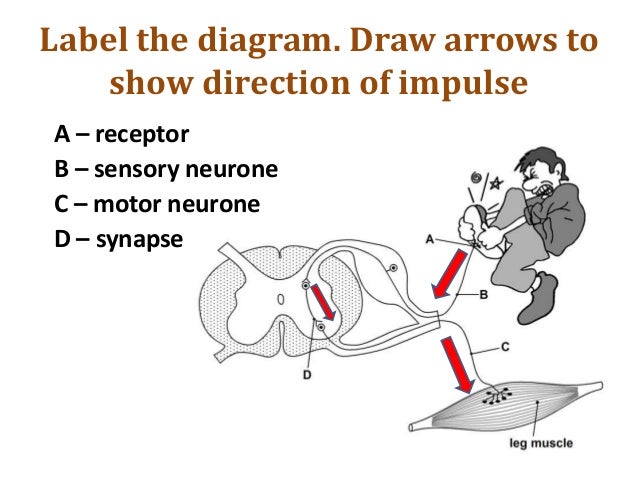 Label the diagram. Draw arrows to show direction of impulse

A – receptor
B – sensory neurone
C – motor neurone
D – synapse

A
B
C
D
leg muscle